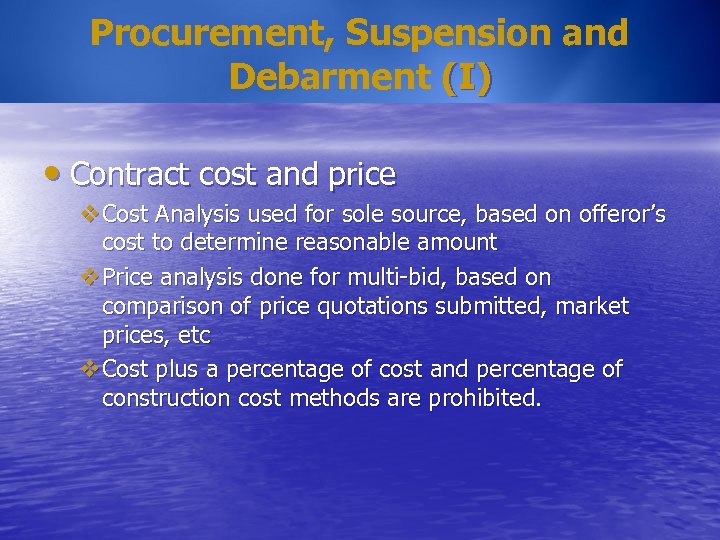 Procurement, Suspension and Debarment (I)

• Contract cost and price

❖ Cost Analysis used for sole source, based on offeror's cost to determine reasonable amount

❖ Price analysis done for multi-bid, based on comparison of price quotations submitted, market prices, etc

❖ Cost plus a percentage of cost and percentage of construction cost methods are prohibited.